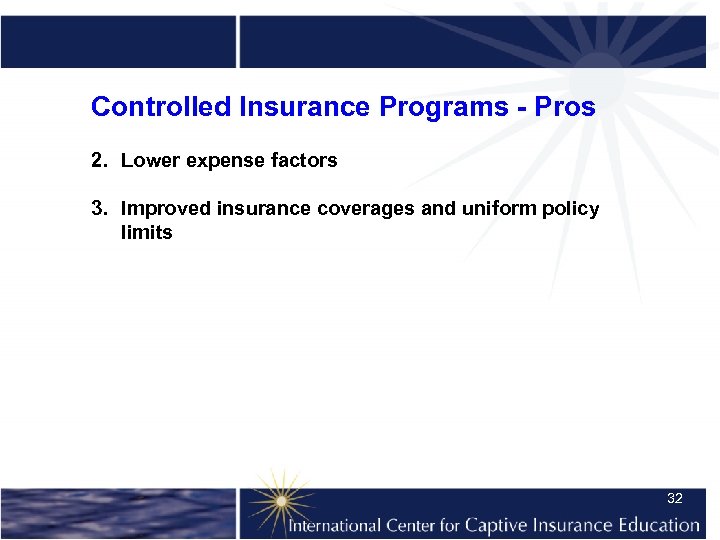 Controlled Insurance Programs - Pros

2. Lower expense factors

3. Improved insurance coverages and uniform policy limits

32

International Center for Captive Insurance Education